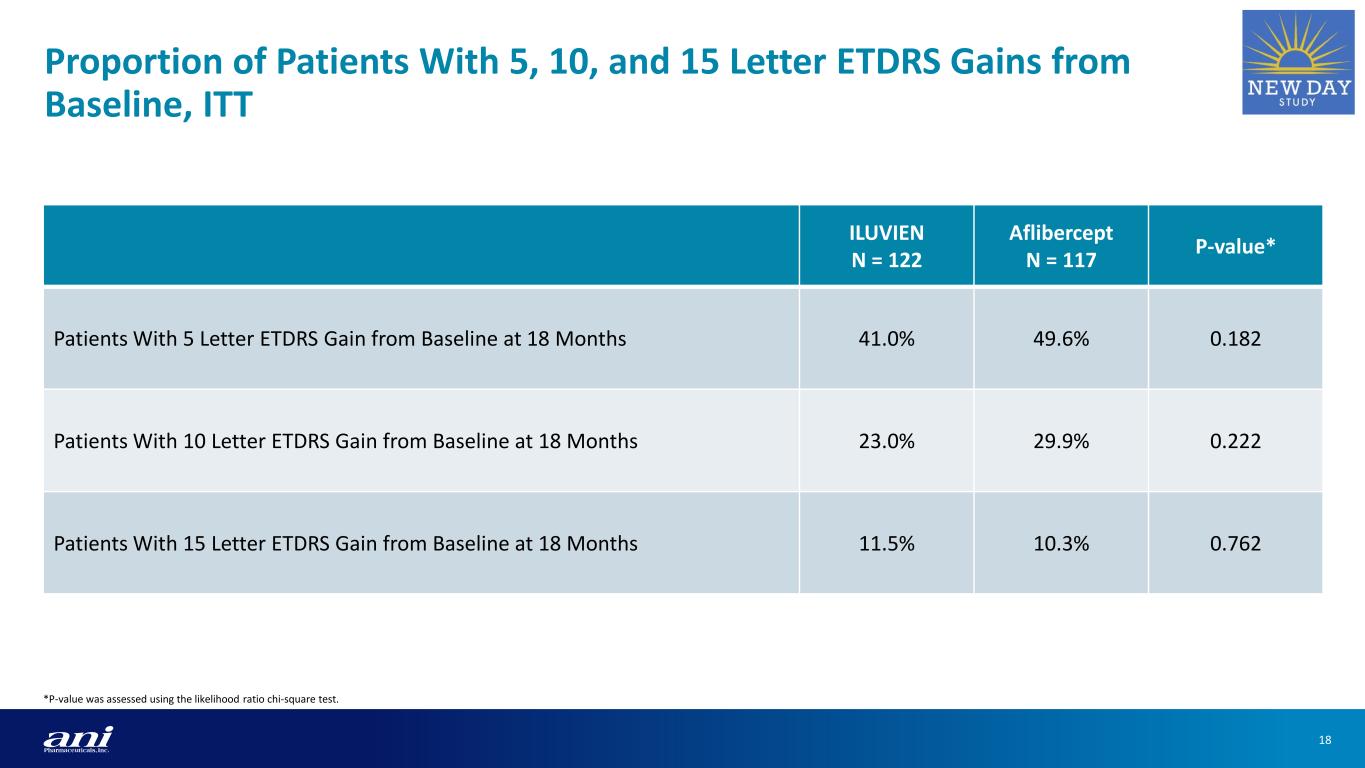 Proportion of Patients With 5, 10, and 15 Letter ETDRS Gains from Baseline, ITT

NEW DAY
STUDY

| | ILUVIEN N = 122 | Aflibercept N = 117 | P-value* |
|---|---|---|---|
| Patients With 5 Letter ETDRS Gain from Baseline at 18 Months | 41.0% | 49.6% | 0.182 |
| Patients With 10 Letter ETDRS Gain from Baseline at 18 Months | 23.0% | 29.9% | 0.222 |
| Patients With 15 Letter ETDRS Gain from Baseline at 18 Months | 11.5% | 10.3% | 0.762 |

*P-value was assessed using the likelihood ratio chi-square test.

ani Pharmaceuticals, Inc.

18